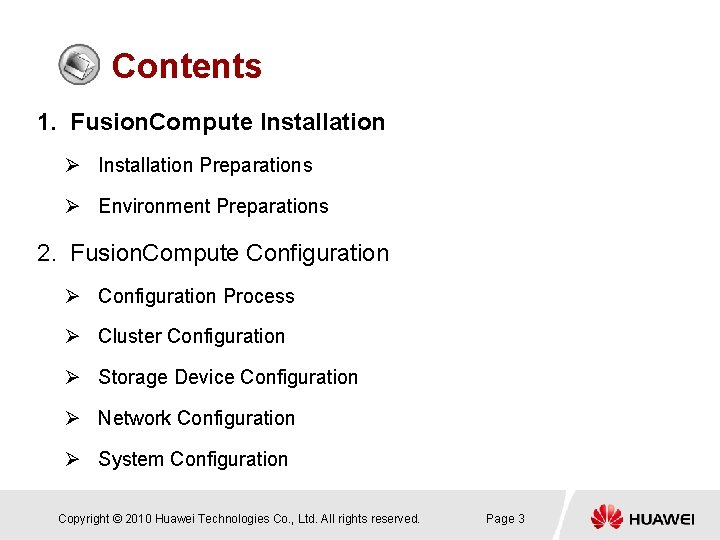 Contents

1. FusionCompute Installation

➢ Installation Preparations

➢ Environment Preparations

2. FusionCompute Configuration

➢ Configuration Process

➢ Cluster Configuration

➢ Storage Device Configuration

➢ Network Configuration

➢ System Configuration

Copyright © 2010 Huawei Technologies Co., Ltd. All rights reserved.

Page 3

HUAWEI